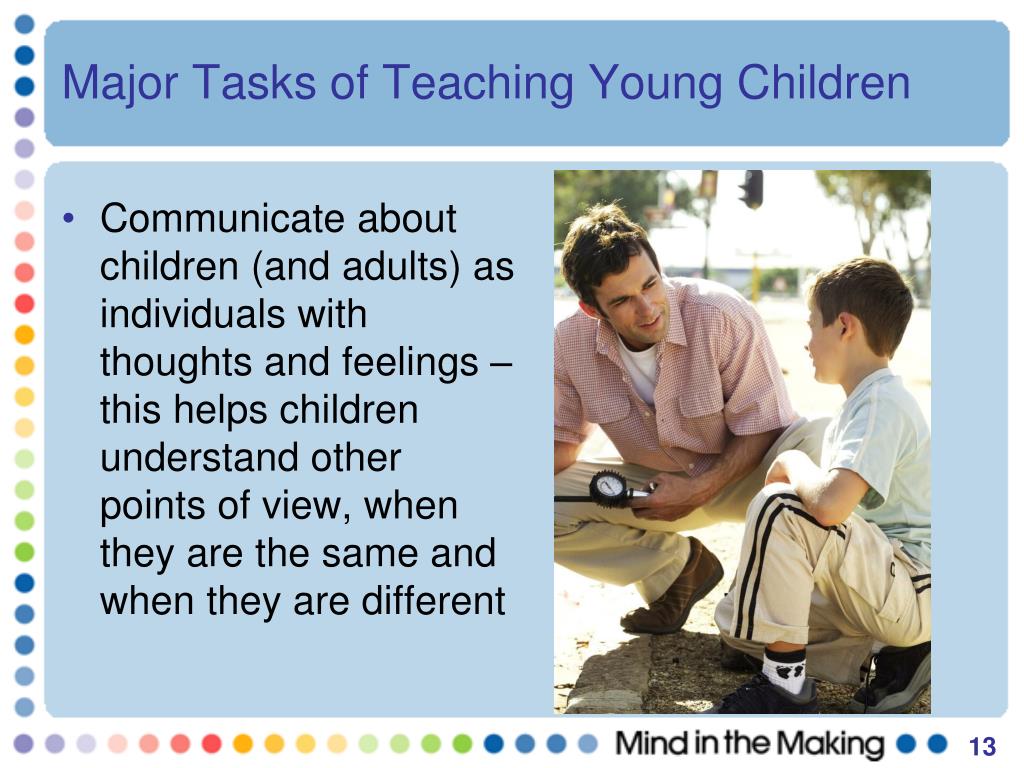 Major Tasks of Teaching Young Children

• Communicate about children (and adults) as individuals with thoughts and feelings – this helps children understand other points of view, when they are the same and when they are different

Mind in the Making

13